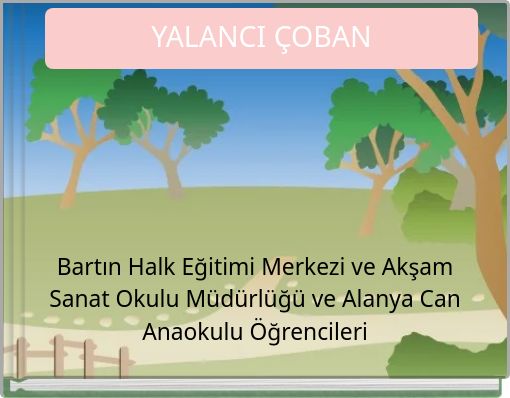 YALANCI ÇOBAN

Bartın Halk Eğitimi Merkezi ve Akşam Sanat Okulu Müdürlüğü ve Alanya Can Anaokulu Öğrencileri